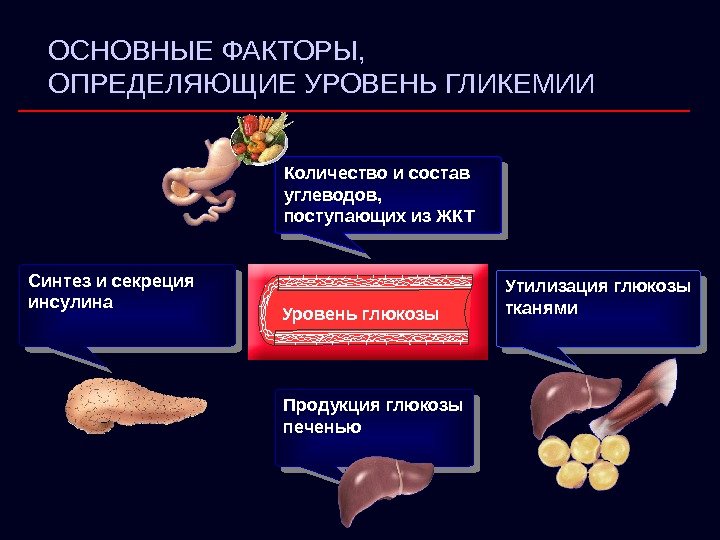 ОСНОВНЫЕ ФАКТОРЫ, ОПРЕДЕЛЯЮЩИЕ УРОВЕНЬ ГЛИКЕМИИ

Количество и состав углеводов, поступающих из ЖКТ

Синтез и секреция инсулина

Уровень глюкозы

Утилизация глюкозы тканями

Продукция глюкозы печенью